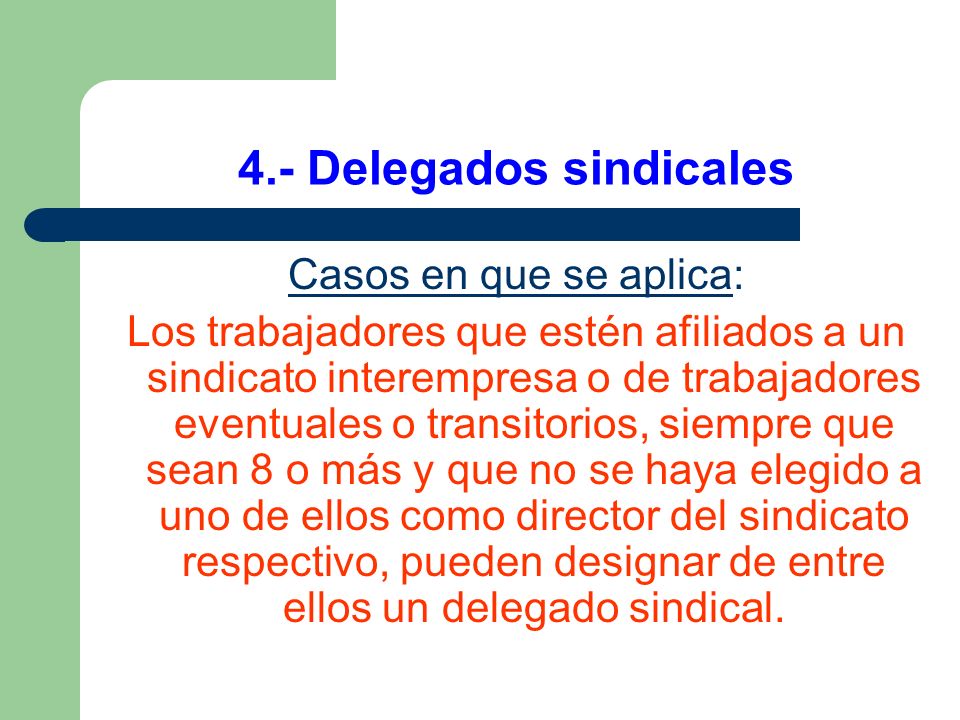 4.- Delegados sindicales

Casos en que se aplica:

Los trabajadores que estén afiliados a un sindicato interempresa o de trabajadores eventuales o transitorios, siempre que sean 8 o más y que no se haya elegido a uno de ellos como director del sindicato respectivo, pueden designar de entre ellos un delegado sindical.